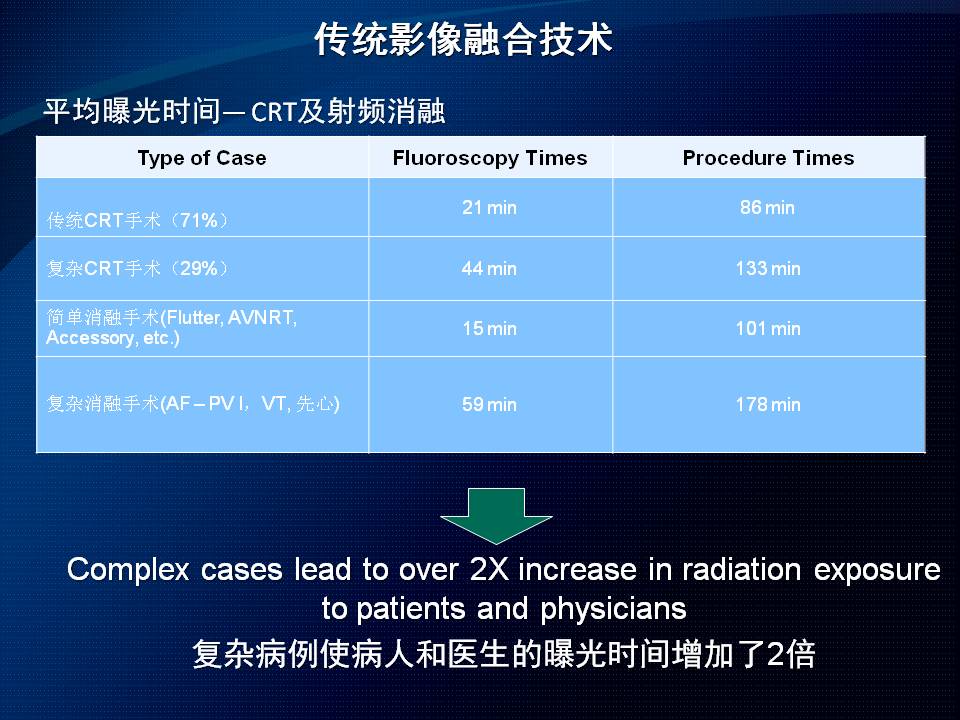 传统影像融合技术

平均曝光时间— CRT及射频消融

| Type of Case | Fluoroscopy Times | Procedure Times |
|---|---|---|
| 传统CRT手术（71%） | 21 min | 86 min |
| 复杂CRT手术（29%） | 44 min | 133 min |
| 简单消融手术(Flutter, AVNRT, Accessory, etc.) | 15 min | 101 min |
| 复杂消融手术(AF – PV I，VT, 先心) | 59 min | 178 min |

Complex cases lead to over 2X increase in radiation exposure to patients and physicians

复杂病例使病人和医生的曝光时间增加了2倍